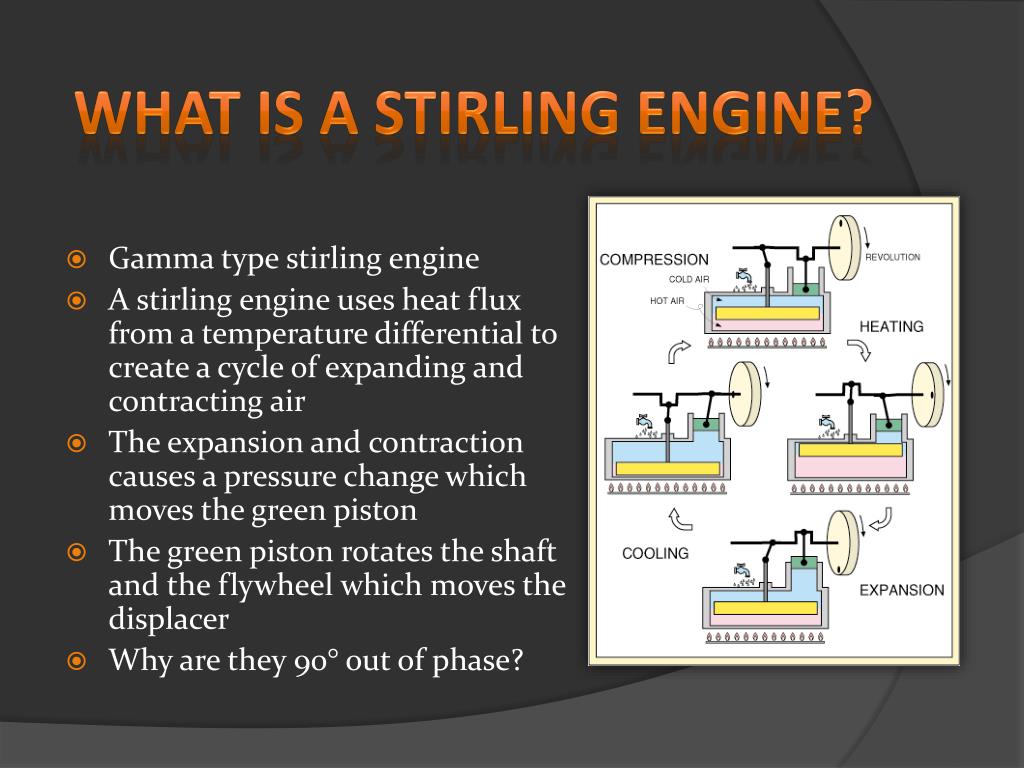 WHAT IS A STIRLING ENGINE?

Gamma type stirling engine

A stirling engine uses heat flux from a temperature differential to create a cycle of expanding and contracting air

The expansion and contraction causes a pressure change which moves the green piston

The green piston rotates the shaft and the flywheel which moves the displacer

Why are they 90° out of phase?

COMPRESSION
COLD AIR
HOT AIR
REVOLUTION
HEATING
COOLING
EXPANSION